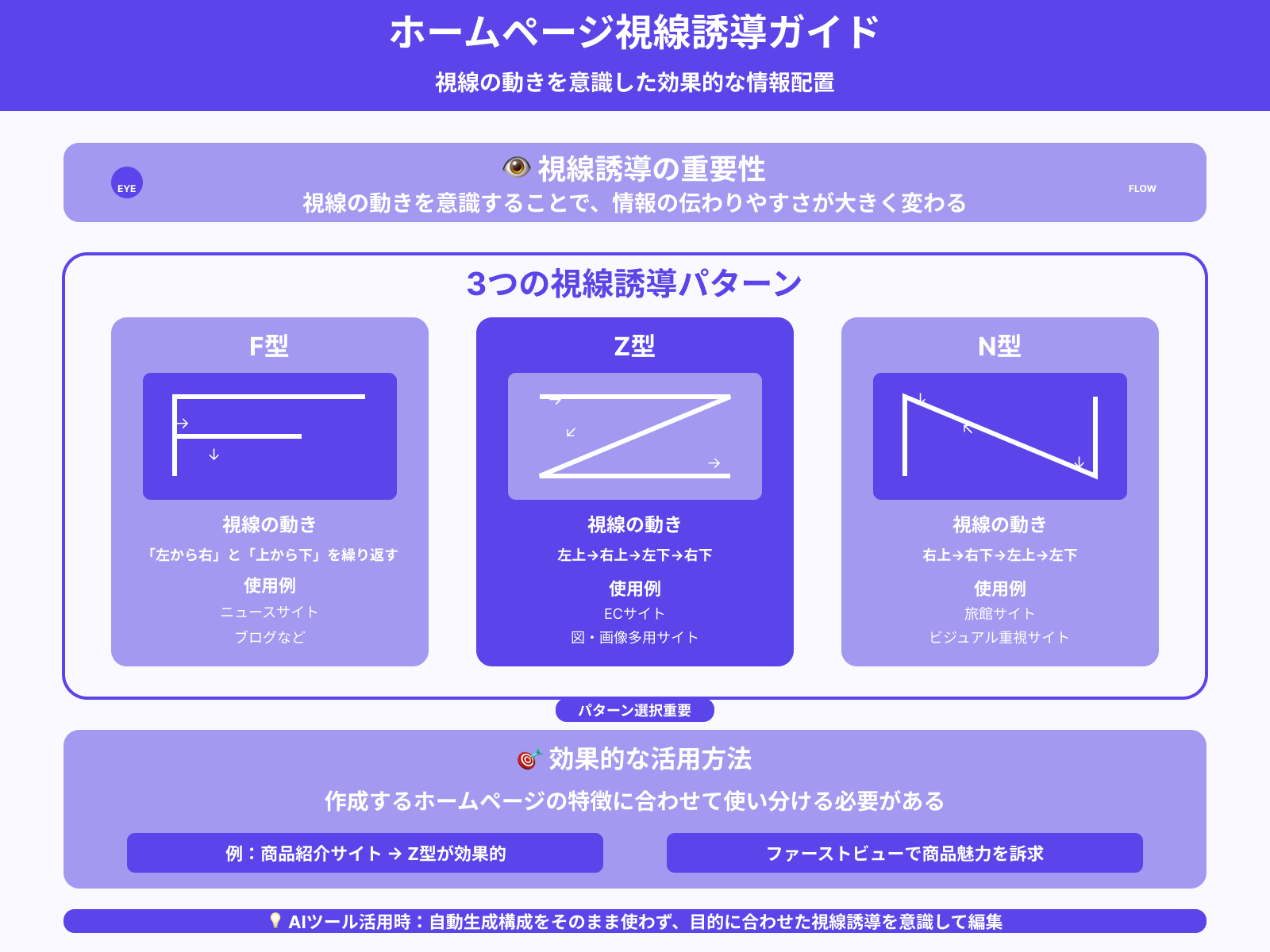 ホームページ視線誘導ガイド

視線の動きを意識した効果的な情報配置

EYE

👁 視線誘導の重要性

視線の動きを意識することで、情報の伝わりやすさが大きく変わる

FLOW

3つの視線誘導パターン

F型

→

↓

視線の動き

「左から右」と「上から下」を繰り返す

使用例

ニュースサイト

ブログなど

Z型

→

↙

→

視線の動き

左上→右上→左下→右下

使用例

ECサイト

図・画像多用サイト

N型

↓

↖

↓

視線の動き

右上→右下→左上→左下

使用例

旅館サイト

ビジュアル重視サイト

パターン選択重要

🎯 効果的な活用方法

作成するホームページの特徴に合わせて使い分ける必要がある

例：商品紹介サイト → Z型が効果的

ファーストビューで商品魅力を訴求

💡 AIツール活用時：自動生成構成をそのまま使わず、目的に合わせた視線誘導を意識して編集